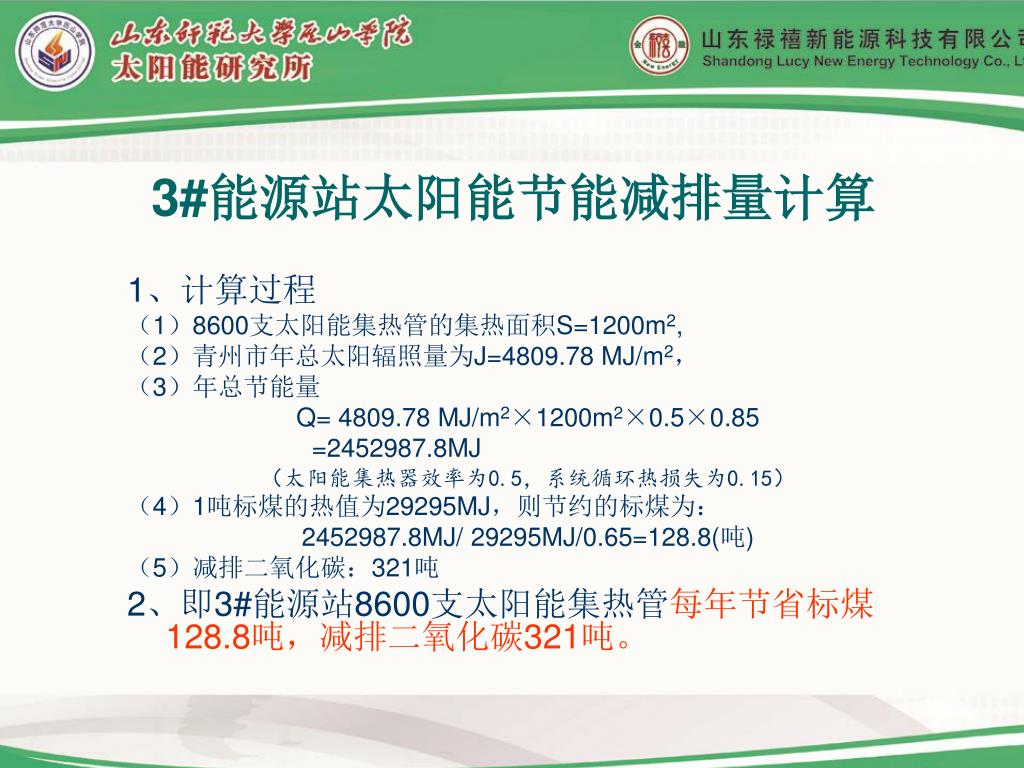 山东师范大学历山学院
太阳能研究所

山东禄禧新能源科技有限公司
Shandong Lucy New Energy Technology Co., L

3#能源站太阳能节能减排量计算

1、计算过程
（1）8600支太阳能集热管的集热面积S=1200m$^2$,
（2）青州市年总太阳辐照量为J=4809.78 MJ/m$^2$，
（3）年总节能量
Q= 4809.78 MJ/m$^2$×1200m$^2$×0.5×0.85
=2452987.8MJ
（太阳能集热器效率为0.5，系统循环热损失为0.15）
（4）1吨标煤的热值为29295MJ，则节约的标煤为：
2452987.8MJ/ 29295MJ/0.65=128.8(吨)
（5）减排二氧化碳：321吨
2、即3#能源站8600支太阳能集热管每年节省标煤128.8吨，减排二氧化碳321吨。